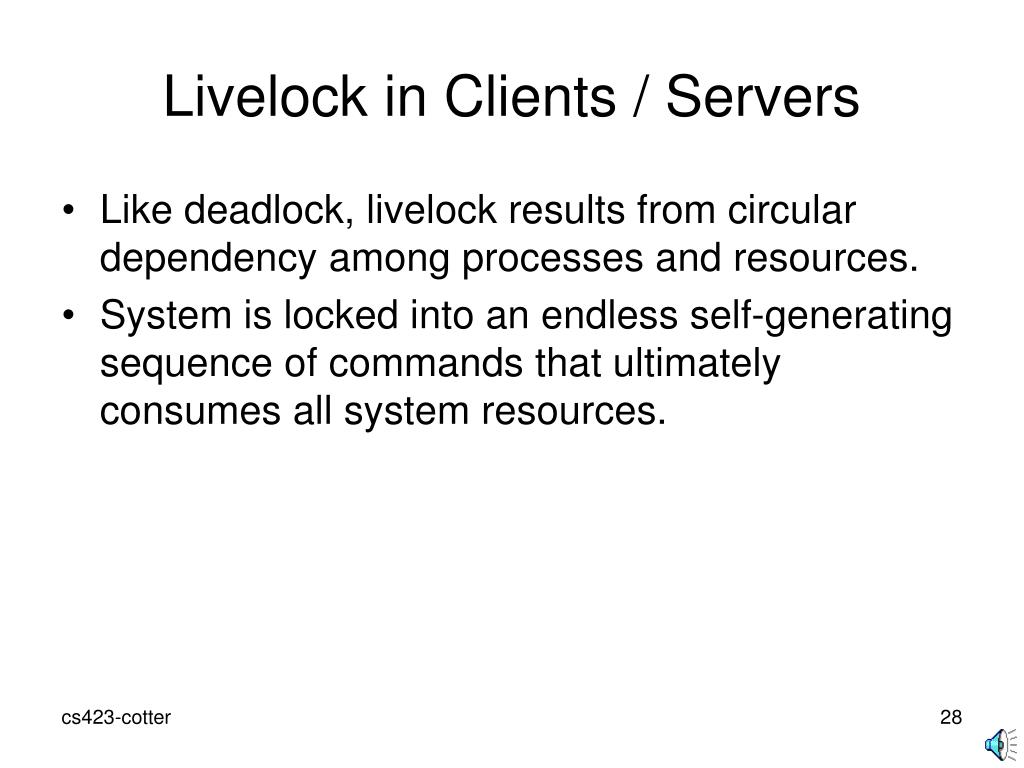 Livelock in Clients / Servers

• Like deadlock, livelock results from circular dependency among processes and resources.
• System is locked into an endless self-generating sequence of commands that ultimately consumes all system resources.

cs423-cotter

28